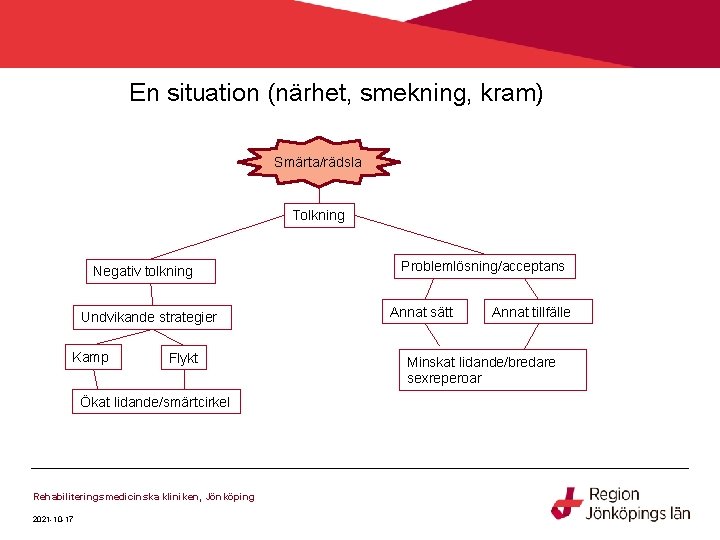 En situation (närhet, smekning, kram)

Smärta/rädsla

Tolkning

Negativ tolkning

Undvikande strategier

Kamp

Flykt

Ökat lidande/smärtcirkel

Problemlösning/acceptans

Annat sätt

Annat tillfälle

Minskat lidande/bredare sexreperoar

Rehabiliteringsmedicinska kliniken, Jönköping

2021-10-17

Region Jönköpings län